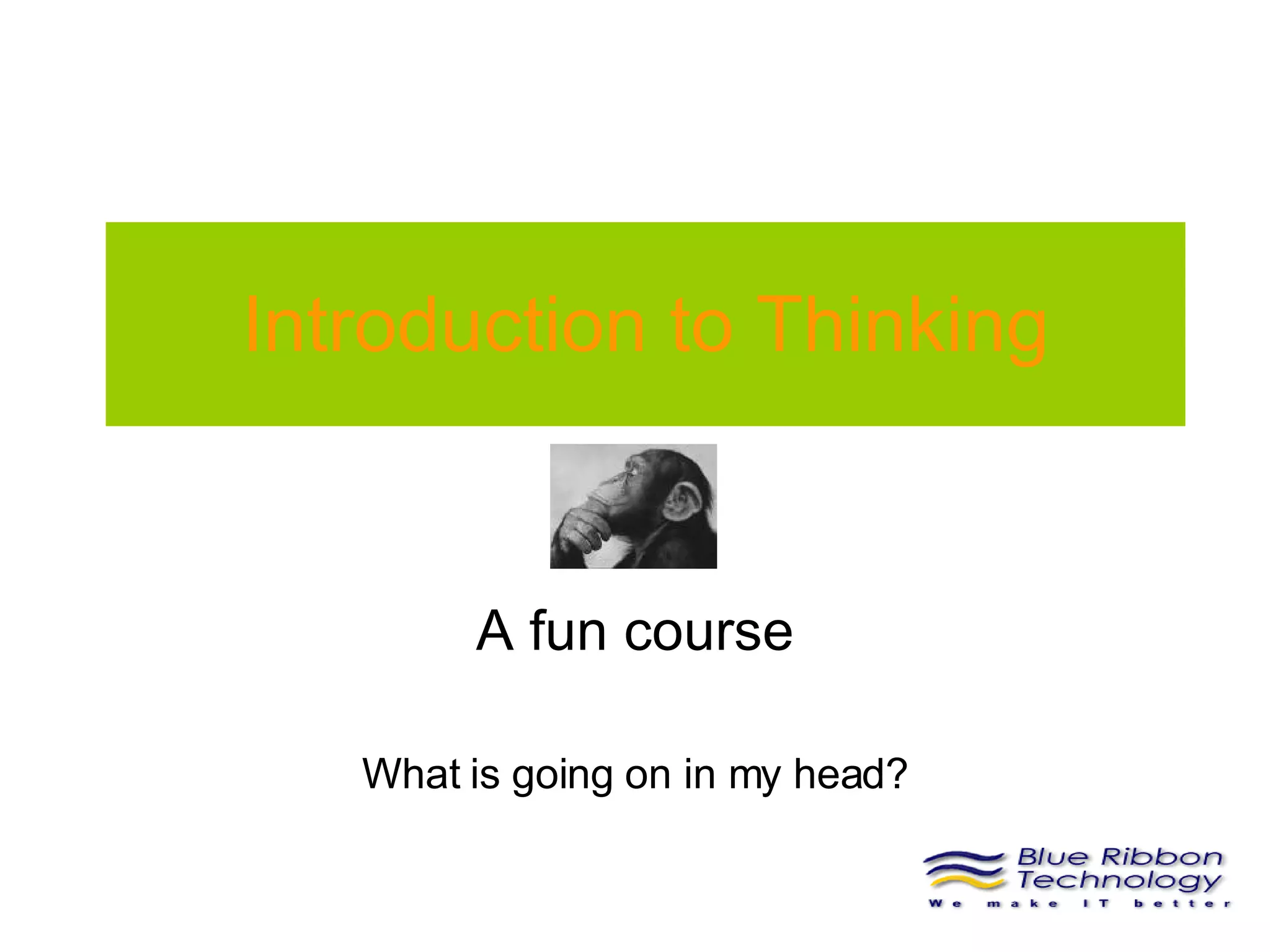 Introduction to Thinking

A fun course

What is going on in my head?

Blue Ribbon Technology
We make IT better